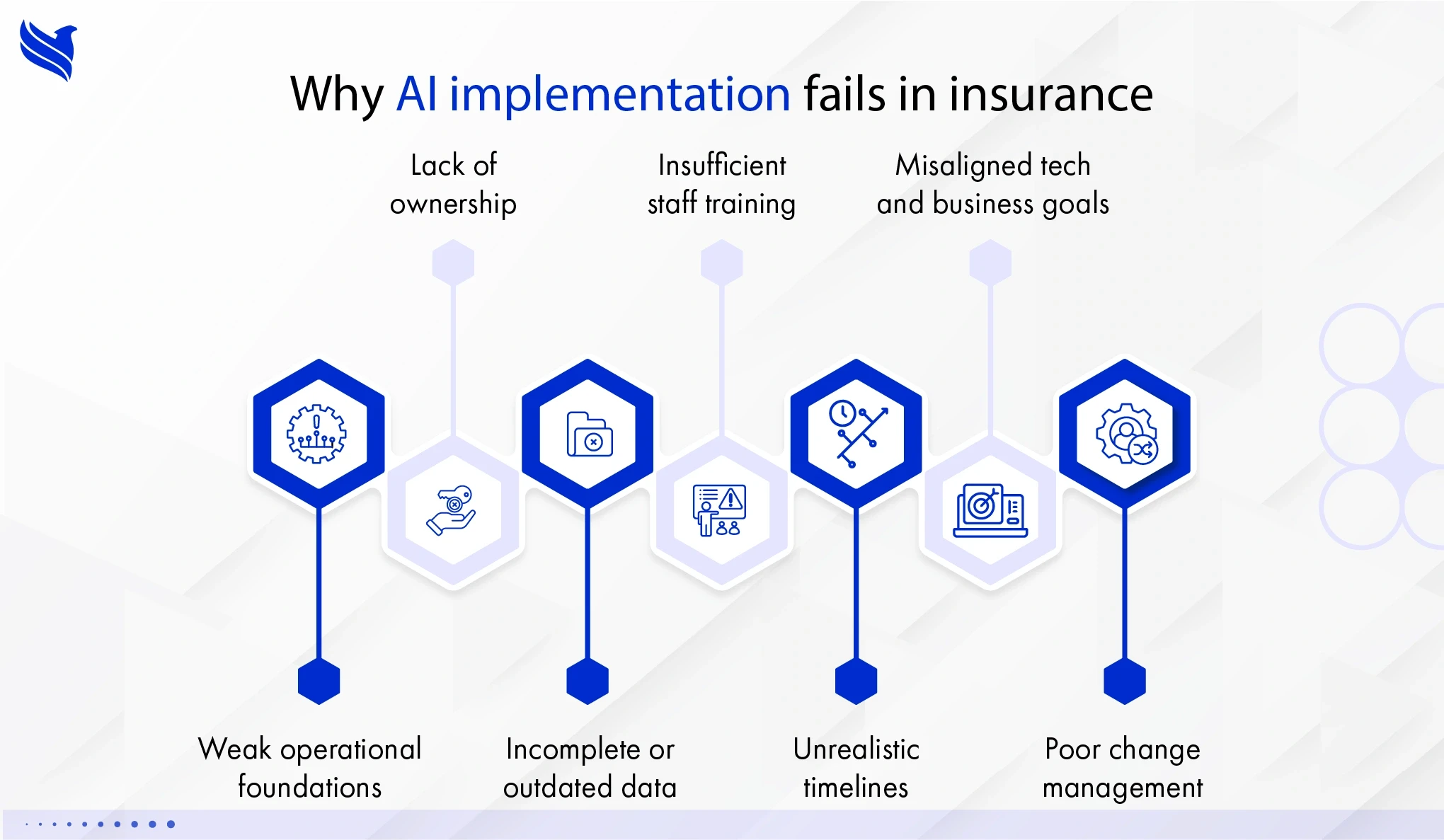 Why AI implementation fails in insurance

Lack of ownership

Insufficient staff training

Misaligned tech and business goals

Weak operational foundations

Incomplete or outdated data

Unrealistic timelines

Poor change management